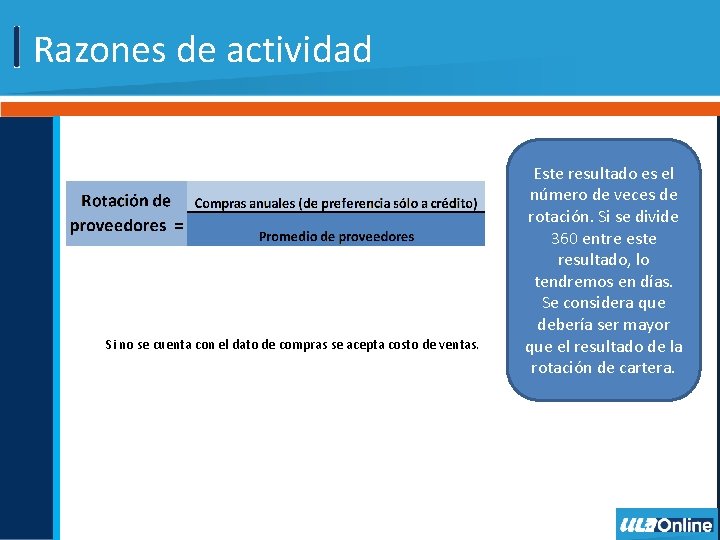 Razones de actividad

Rotación de proveedores = $\frac{\text{Compras anuales (de preferencia sólo a crédito)}}{\text{Promedio de proveedores}}$

Si no se cuenta con el dato de compras se acepta costo de ventas.

Este resultado es el número de veces de rotación. Si se divide 360 entre este resultado, lo tendremos en días. Se considera que debería ser mayor que el resultado de la rotación de cartera.

ULA Online